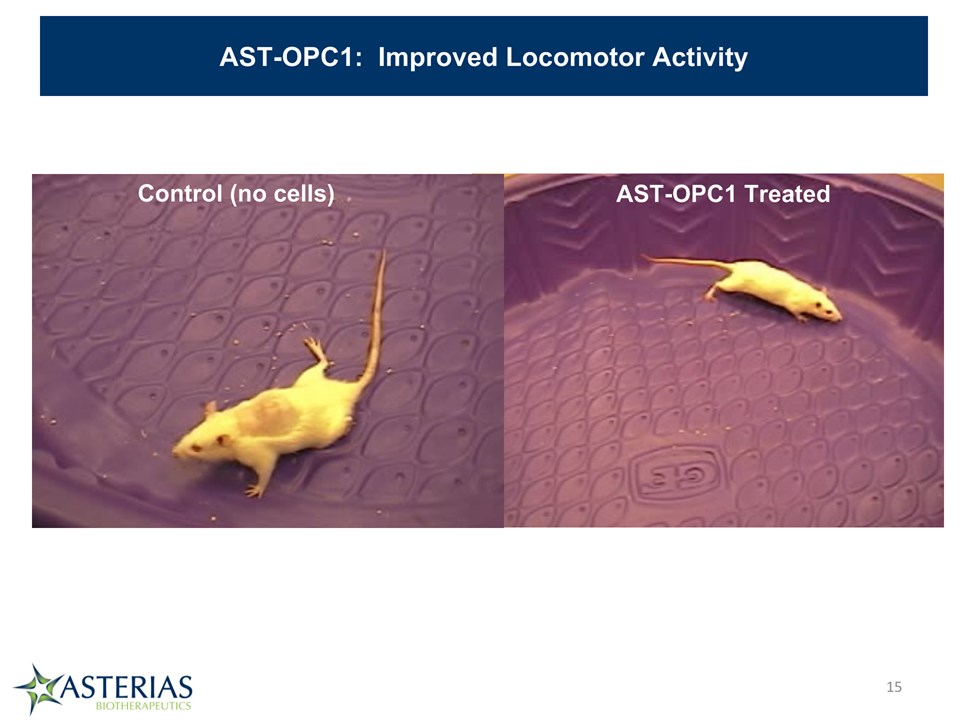 AST-OPC1: Improved Locomotor Activity

Control (no cells)

AST-OPC1 Treated

ASTERIAS
BIOTHERAPEUTICS

15